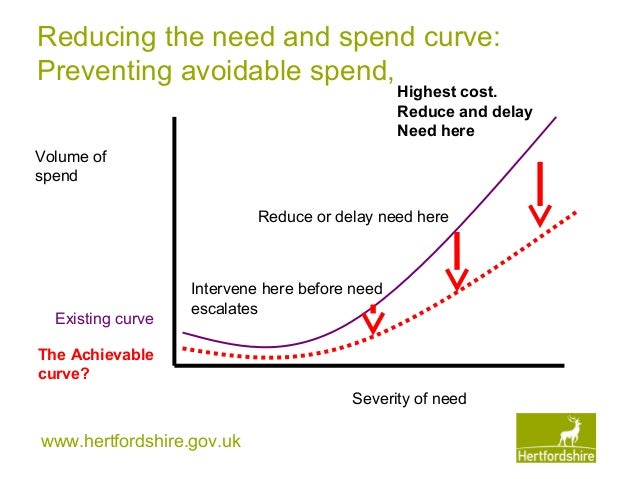 Reducing the need and spend curve:
Preventing avoidable spend,

Highest cost.
Reduce and delay
Need here

Volume of spend

Reduce or delay need here

Intervene here before need escalates

Existing curve

The Achievable curve?

Severity of need

www.hertfordshire.gov.uk

Hertfordshire